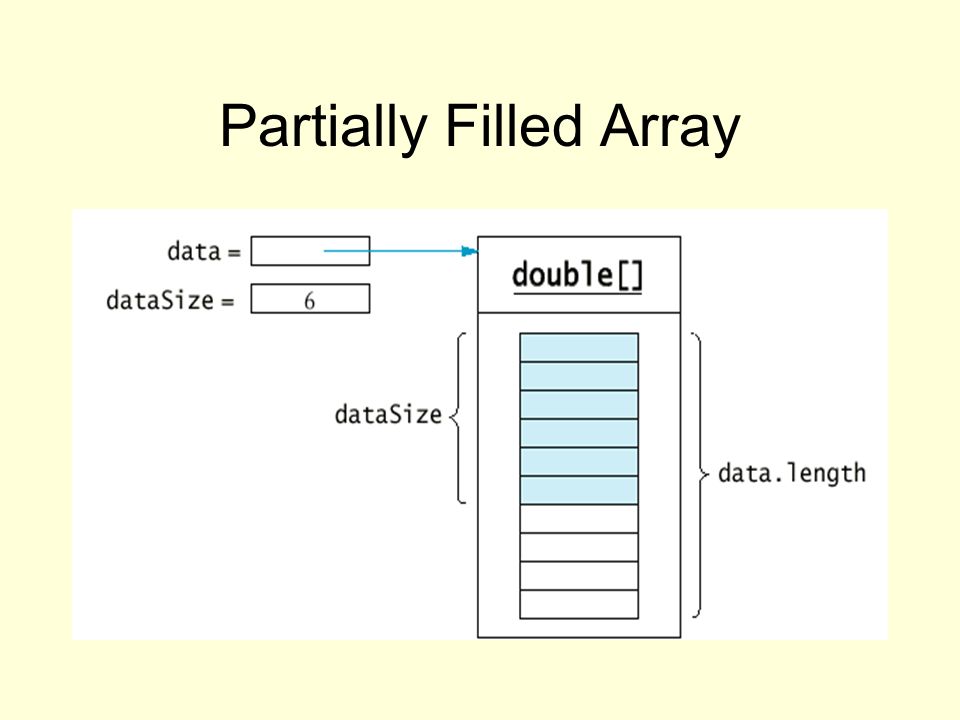 Partially Filled Array

data =

dataSize = 6

double[]

dataSize

data.length